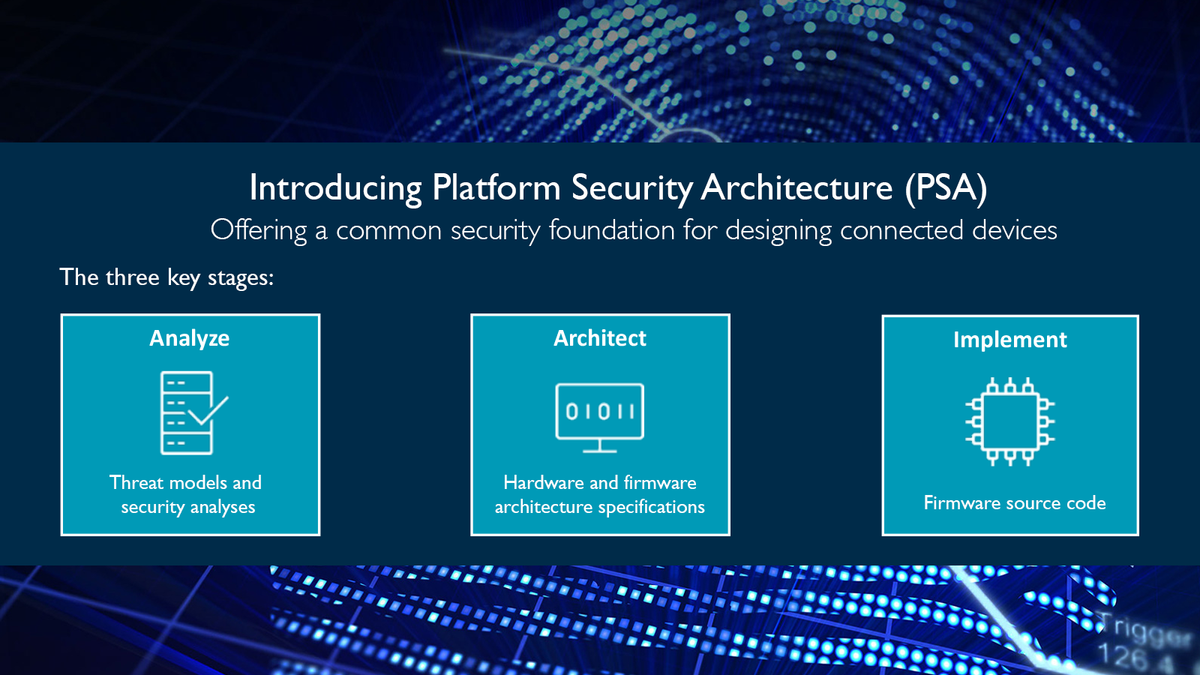 Introducing Platform Security Architecture (PSA)
Offering a common security foundation for designing connected devices

The three key stages:

Analyze
Threat models and security analyses

Architect
01011
Hardware and firmware architecture specifications

Implement
Firmware source code

Trigger
126.4